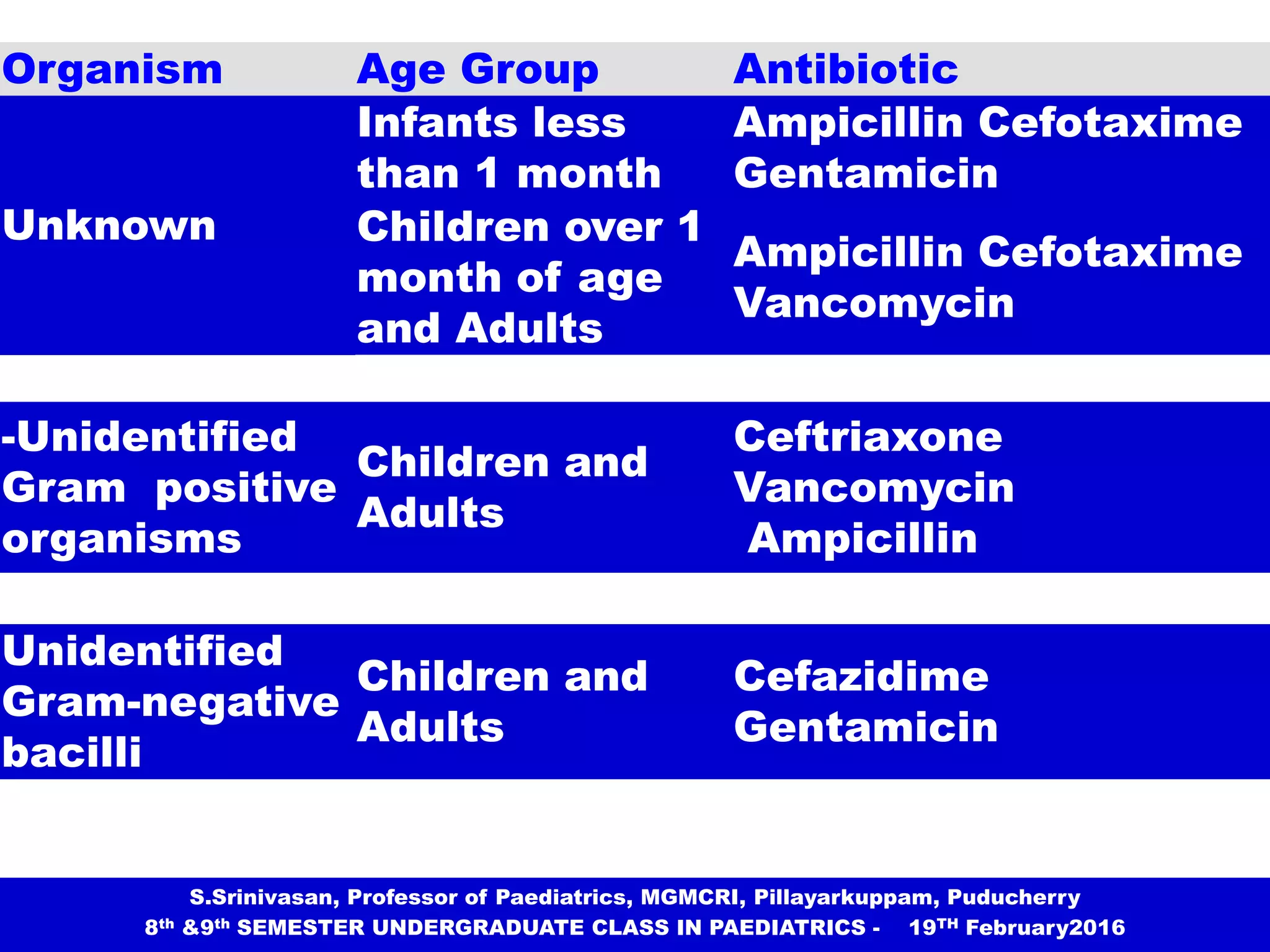 | Organism | Age Group | Antibiotic |
|---|---|---|
| Unknown | Infants less than 1 month | Ampicillin Cefotaxime Gentamicin |
| | Children over 1 month of age and Adults | Ampicillin Cefotaxime Vancomycin |
| -Unidentified Gram positive organisms | Children and Adults | Ceftriaxone Vancomycin Ampicillin |
| Unidentified Gram-negative bacilli | Children and Adults | Cefazidime Gentamicin |

S.Srinivasan, Professor of Paediatrics, MGMCRI, Pillayarkuppam, Puducherry
8$^{th}$ &9$^{th}$ SEMESTER UNDERGRADUATE CLASS IN PAEDIATRICS - 19$^{TH}$ February2016